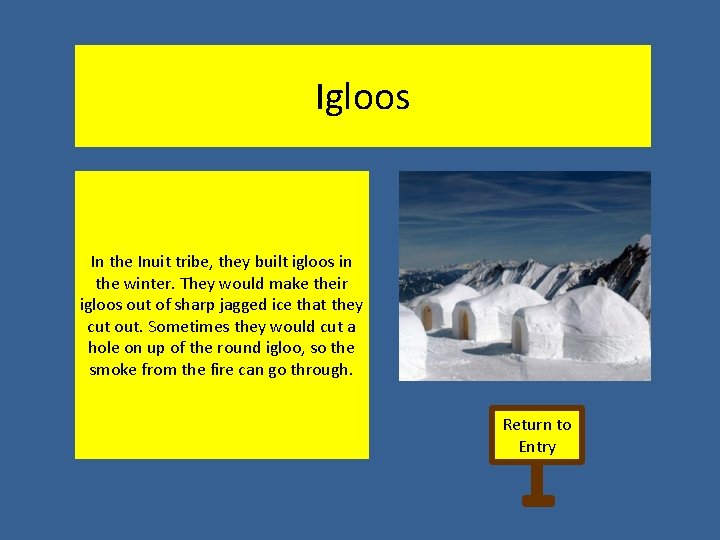 Igloos

In the Inuit tribe, they built igloos in the winter. They would make their igloos out of sharp jagged ice that they cut out. Sometimes they would cut a hole on up of the round igloo, so the smoke from the fire can go through.

Return to Entry